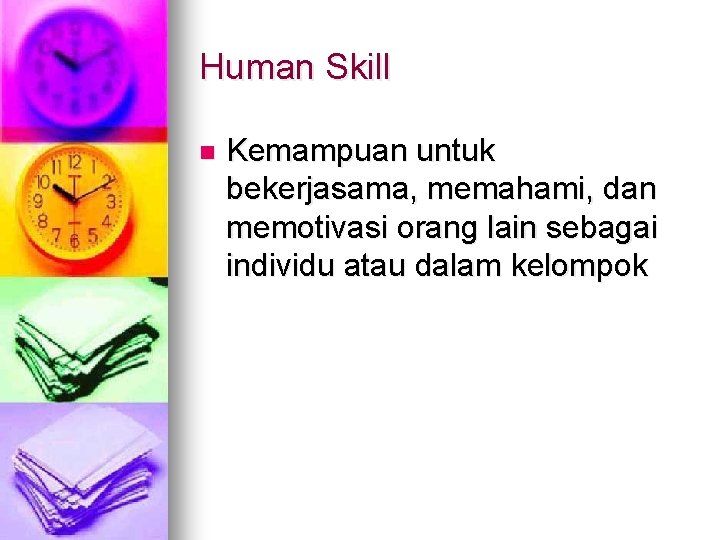 Human Skill

Kemampuan untuk bekerjasama, memahami, dan memotivasi orang lain sebagai individu atau dalam kelompok